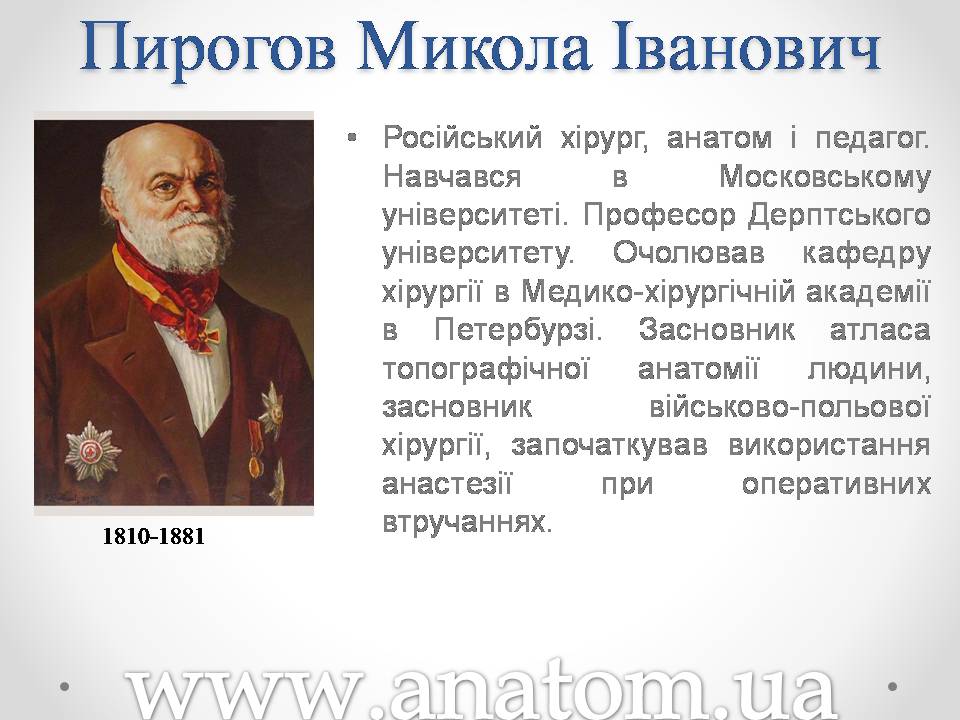 Пирогов Микола Іванович

1810-1881

• Російський хірург, анатом і педагог. Навчався в Московському університеті. Професор Дерптського університету. Очолював кафедру хірургії в Медико-хірургічній академії в Петербурзі. Засновник атласа топографічної анатомії людини, засновник військово-польової хірургії, започаткував використання анастезії при оперативних втручаннях.

www.anatom.ua